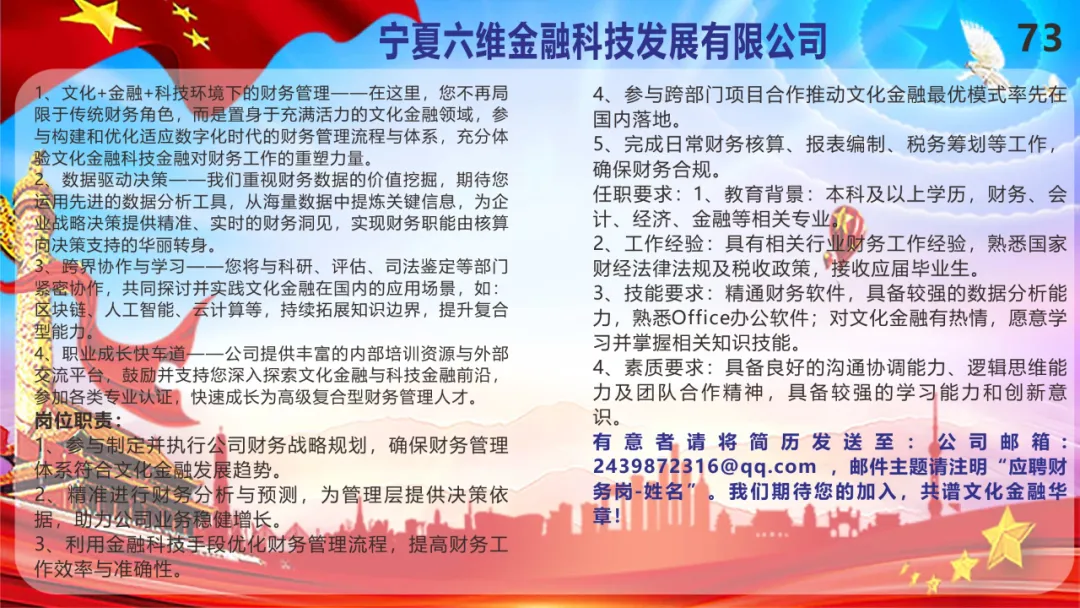 宁夏六维金融科技发展有限公司

73

1、文化+金融+科技环境下的财务管理——在这里，您不再局限于传统财务角色，而是置身于充满活力的文化金融领域，参与构建和优化适应数字化时代的财务管理流程与体系，充分体验文化金融科技金融对财务工作的重塑力量。
2、数据驱动决策——我们重视财务数据的价值挖掘，期待您运用先进的数据分析工具，从海量数据中提炼关键信息，为企业战略决策提供精准、实时的财务洞见，实现财务职能由核算向决策支持的华丽转身。
3、跨界协作与学习——您将与科研、评估、司法鉴定等部门紧密协作，共同探讨并实践文化金融在国内的应用场景，如：区块链、人工智能、云计算等，持续拓展知识边界，提升复合型能力。
4、职业成长快车道——公司提供丰富的内部培训资源与外部交流平台，鼓励并支持您深入探索文化金融与科技金融前沿，参加各类专业认证，快速成长为高级复合型财务管理人才。
岗位职责：
1、参与制定并执行公司财务战略规划，确保财务管理体系符合文化金融发展趋势。
2、精准进行财务分析与预测，为管理层提供决策依据，助力公司业务稳健增长。
3、利用金融科技手段优化财务管理流程，提高财务工作效率与准确性。
4、参与跨部门项目合作推动文化金融最优模式率先在国内落地。
5、完成日常财务核算、报表编制、税务筹划等工作，确保财务合规。
任职要求：1、教育背景：本科及以上学历，财务、会计、经济、金融等相关专业。
2、工作经验：具有相关行业财务工作经验，熟悉国家财经法律法规及税收政策，接收应届毕业生。
3、技能要求：精通财务软件，具备较强的数据分析能力，熟悉Office办公软件；对文化金融有热情，愿意学习并掌握相关知识技能。
4、素质要求：具备良好的沟通协调能力、逻辑思维能力及团队合作精神，具备较强的学习能力和创新意识。
有意者请将简历发送至：公司邮箱：2439872316@qq.com ，邮件主题请注明“应聘财务岗-姓名”。我们期待您的加入，共谱文化金融华章！